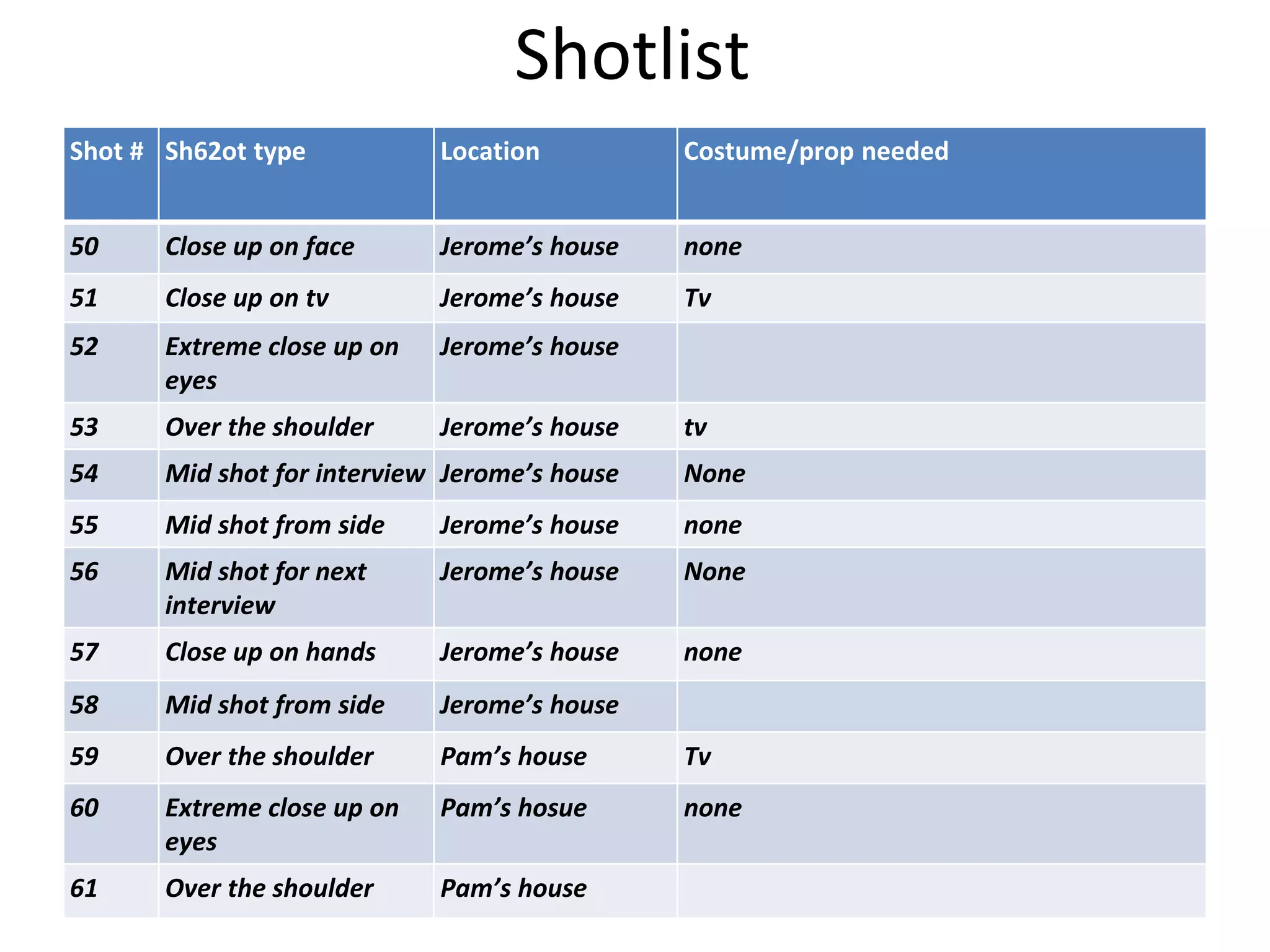 Shotlist

| Shot # | Sh62ot type | Location | Costume/prop needed |
|---|---|---|---|
| 50 | Close up on face | Jerome’s house | none |
| 51 | Close up on tv | Jerome’s house | Tv |
| 52 | Extreme close up on eyes | Jerome’s house | |
| 53 | Over the shoulder | Jerome’s house | tv |
| 54 | Mid shot for interview | Jerome’s house | None |
| 55 | Mid shot from side | Jerome’s house | none |
| 56 | Mid shot for next interview | Jerome’s house | None |
| 57 | Close up on hands | Jerome’s house | none |
| 58 | Mid shot from side | Jerome’s house | |
| 59 | Over the shoulder | Pam’s house | Tv |
| 60 | Extreme close up on eyes | Pam’s hosue | none |
| 61 | Over the shoulder | Pam’s house | |